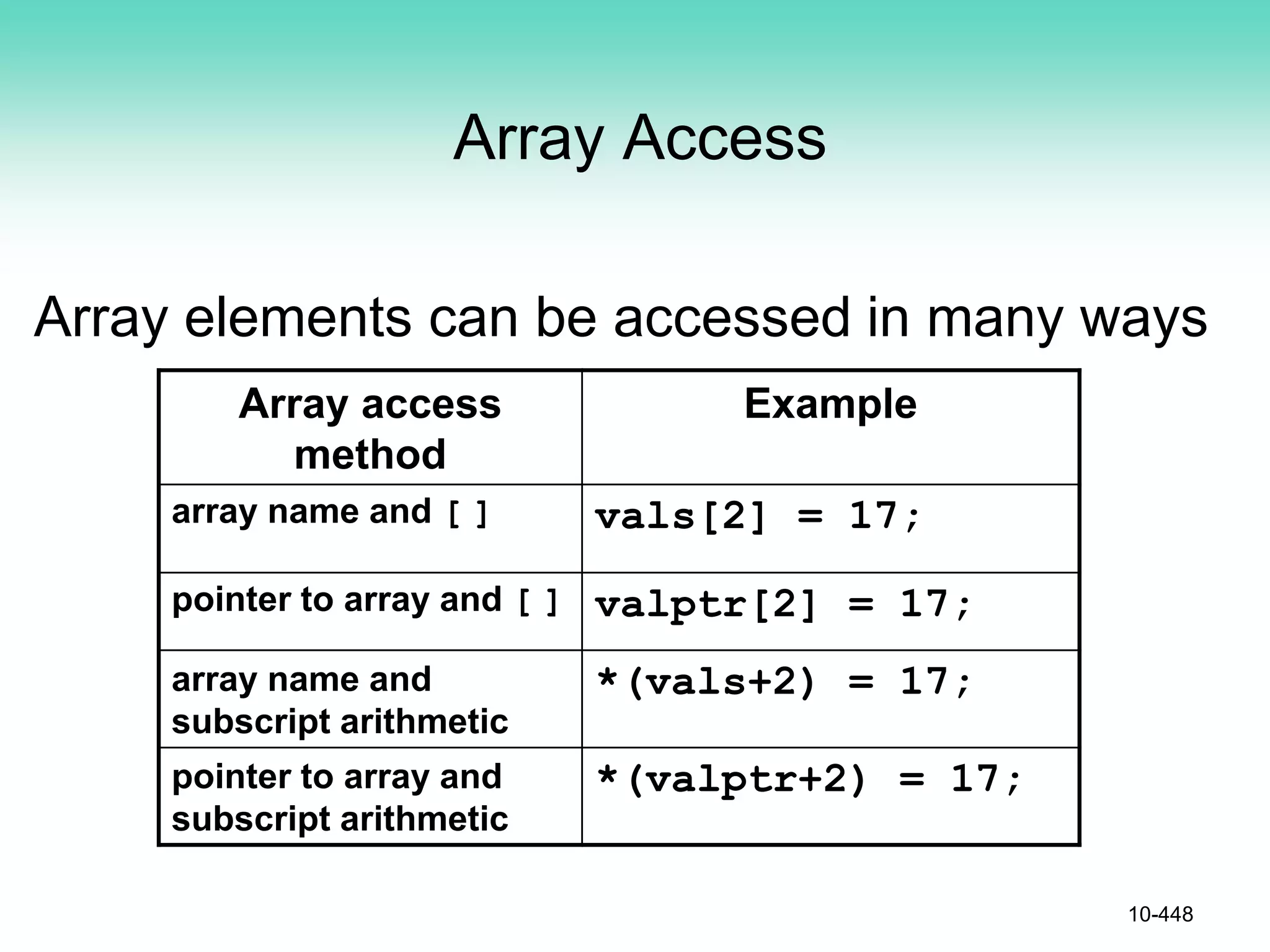 Array Access

Array elements can be accessed in many ways

| Array access method | Example |
|---|---|
| array name and [ ] | vals[2] = 17; |
| pointer to array and [ ] | valptr[2] = 17; |
| array name and subscript arithmetic | *(vals+2) = 17; |
| pointer to array and subscript arithmetic | *(valptr+2) = 17; |

10-448